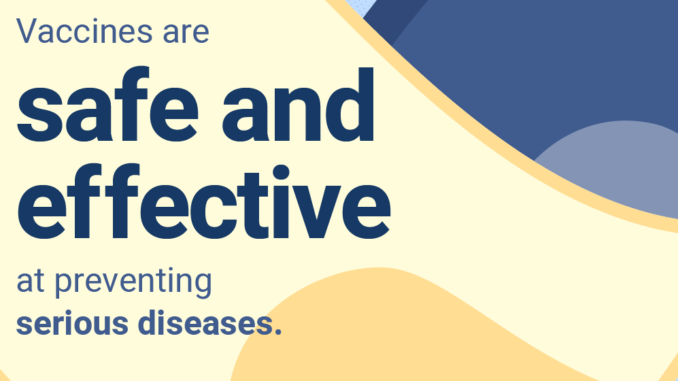 Vaccines are
safe and effective
at preventing serious diseases.